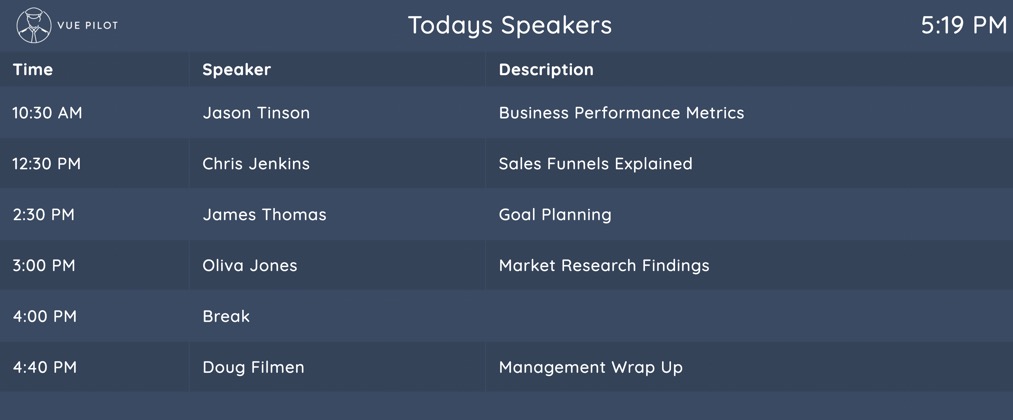 VUE PILOT

Todays Speakers

5:19 PM

| Time | Speaker | Description |
|---|---|---|
| 10:30 AM | Jason Tinson | Business Performance Metrics |
| 12:30 PM | Chris Jenkins | Sales Funnels Explained |
| 2:30 PM | James Thomas | Goal Planning |
| 3:00 PM | Oliva Jones | Market Research Findings |
| 4:00 PM | Break | |
| 4:40 PM | Doug Filmen | Management Wrap Up |